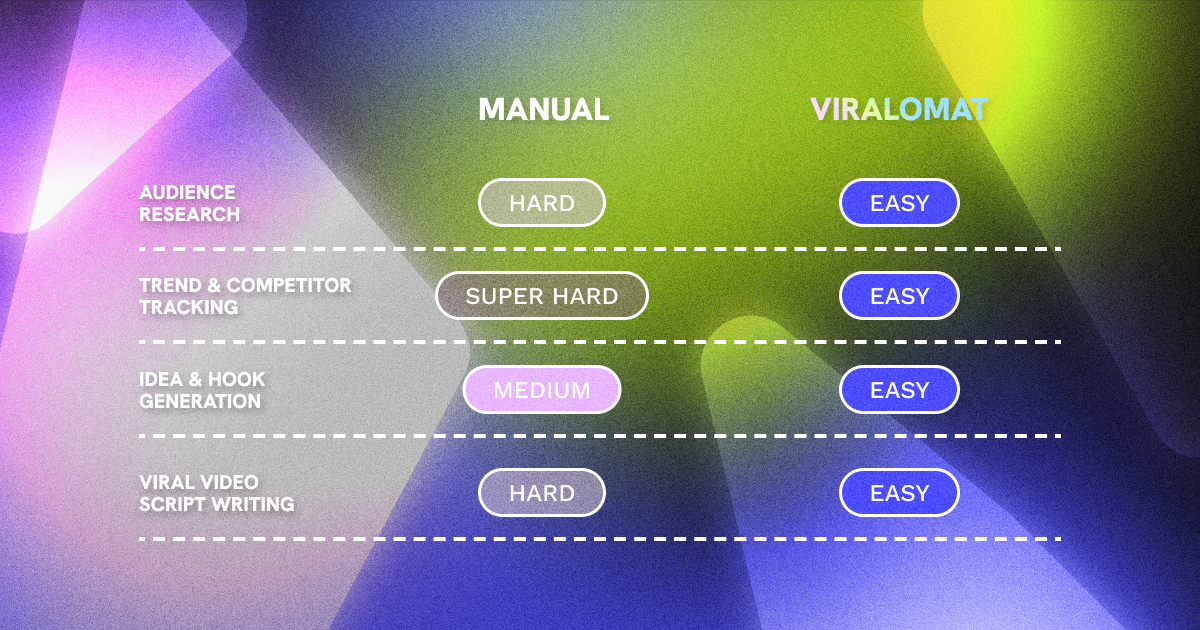 | | MANUAL | VIRALOMAT |
|---|---|---|
| AUDIENCE RESEARCH | HARD | EASY |
| TREND & COMPETITOR TRACKING | SUPER HARD | EASY |
| IDEA & HOOK GENERATION | MEDIUM | EASY |
| VIRAL VIDEO SCRIPT WRITING | HARD | EASY |